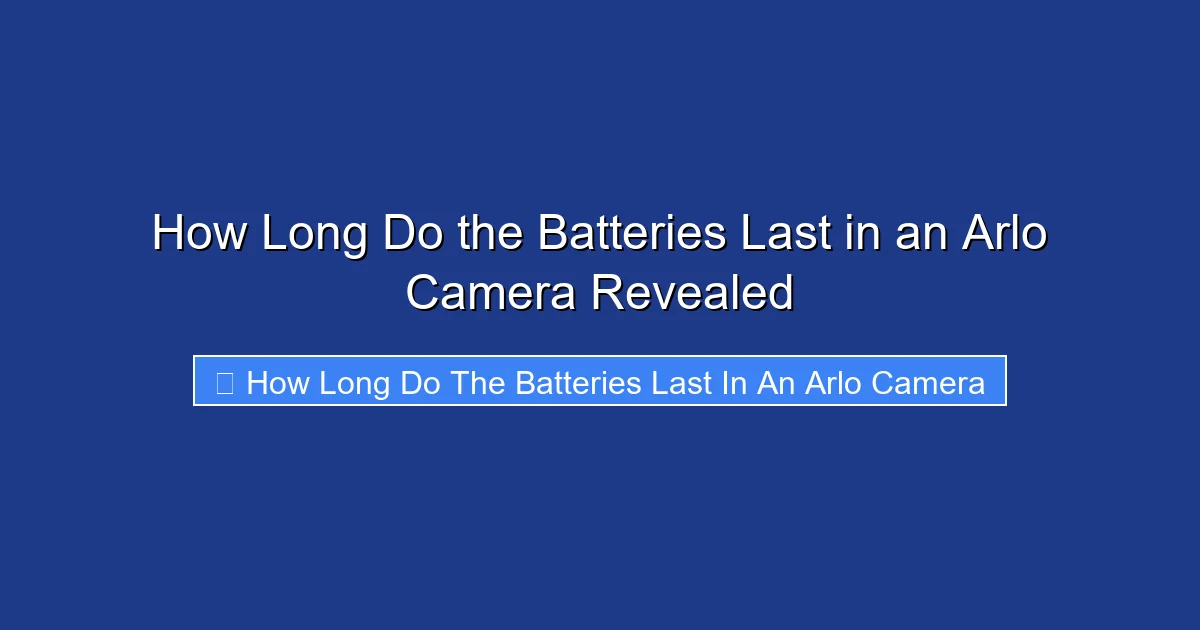 How Long Do the Batteries Last in an Arlo Camera Revealed

How Long Do The Batteries Last In An Arlo Camera